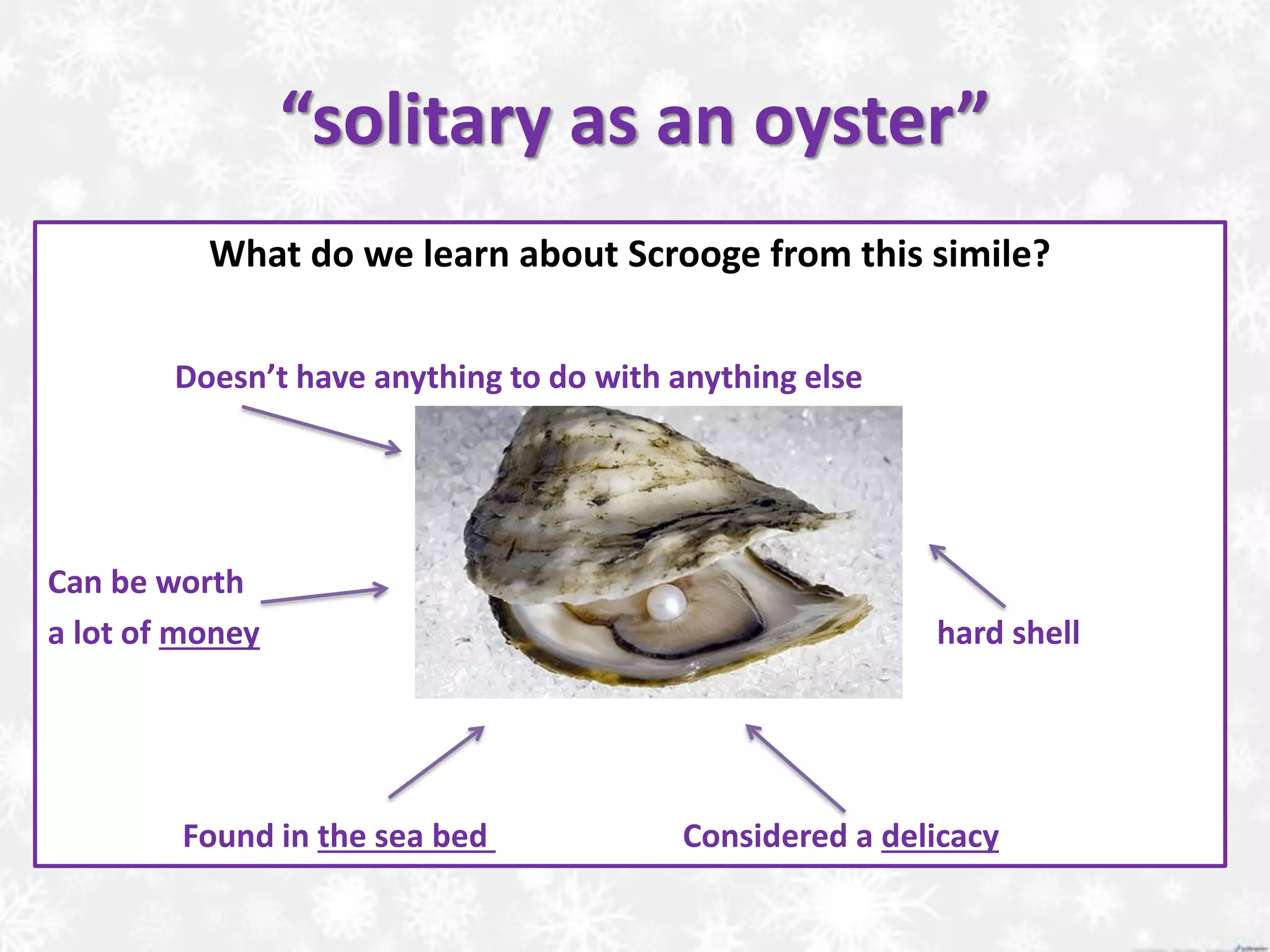 “solitary as an oyster”

What do we learn about Scrooge from this simile?

Doesn’t have anything to do with anything else

Can be worth a lot of money

hard shell

Found in the sea bed

Considered a delicacy